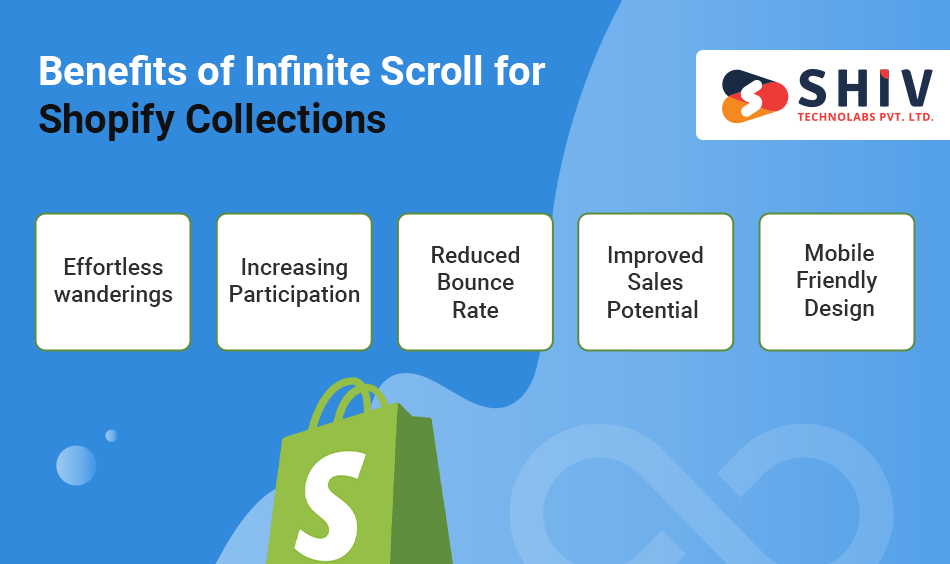 Benefits of Infinite Scroll for Shopify Collections

SHIV
TECHNOLABS PVT. LTD.

Effortless wanderings

Increasing Participation

Reduced Bounce Rate

Improved Sales Potential

Mobile Friendly Design

S